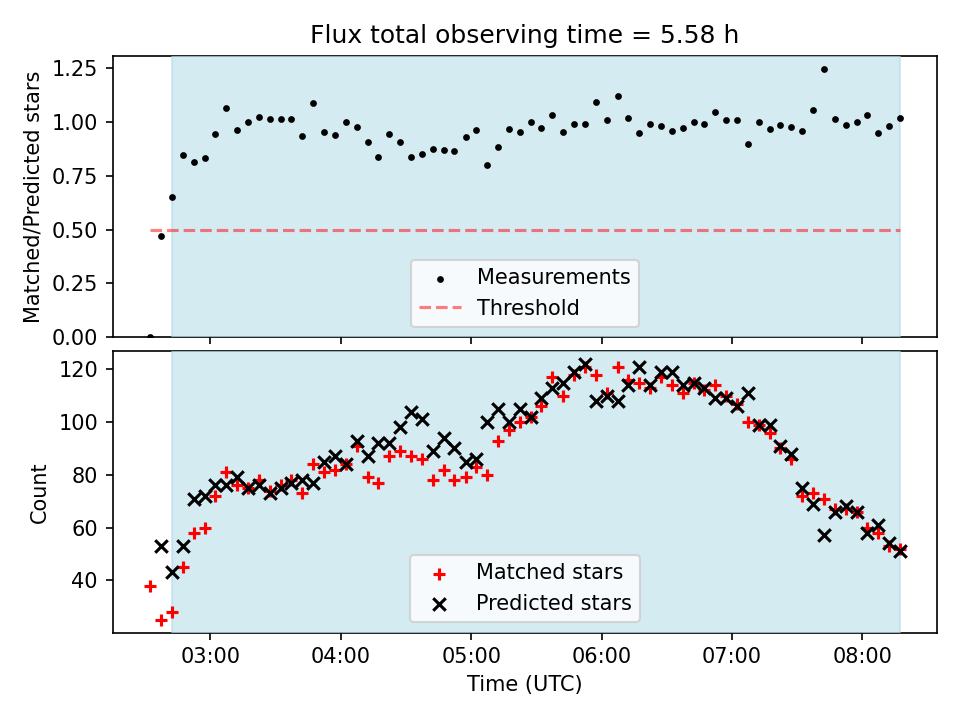 Flux total observing time = 5.58 h

Matched/Predicted stars

1.25
1.00
0.75
0.50
0.25
0.00

Measurements
Threshold

Count

120
100
80
60
40

Matched stars
Predicted stars

03:00
04:00
05:00
06:00
07:00
08:00

Time (UTC)